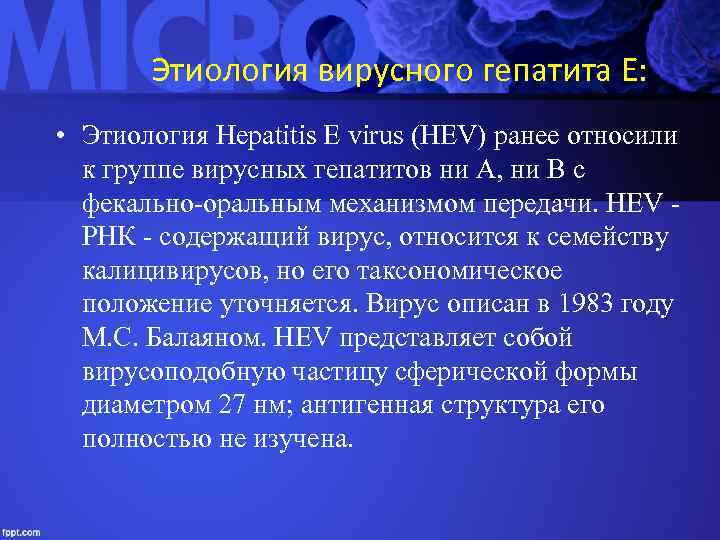 MICRO

Этиология вирусного гепатита Е:

• Этиология Hepatitis E virus (HEV) ранее относили к группе вирусных гепатитов ни А, ни В с фекально-оральным механизмом передачи. HEV - РНК - содержащий вирус, относится к семейству калицивирусов, но его таксономическое положение уточняется. Вирус описан в 1983 году М.С. Балаяном. HEV представляет собой вирусоподобную частицу сферической формы диаметром 27 нм; антигенная структура его полностью не изучена.

fppt.com